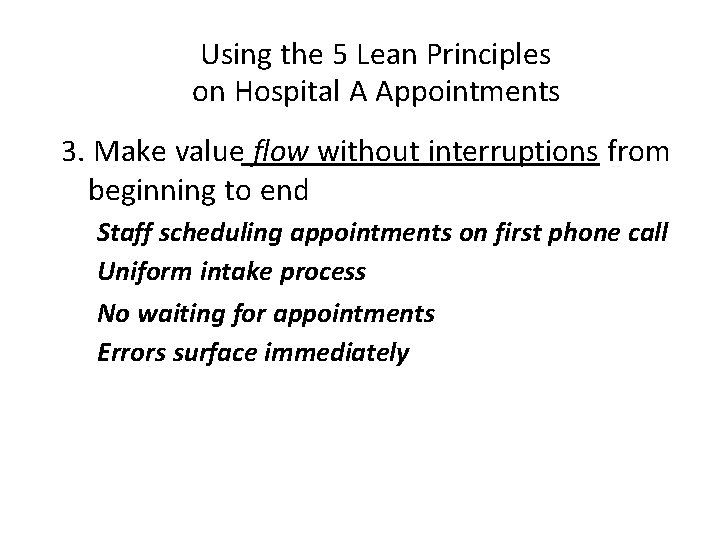 Using the 5 Lean Principles
on Hospital A Appointments

3. Make value flow without interruptions from beginning to end

Staff scheduling appointments on first phone call

Uniform intake process

No waiting for appointments

Errors surface immediately